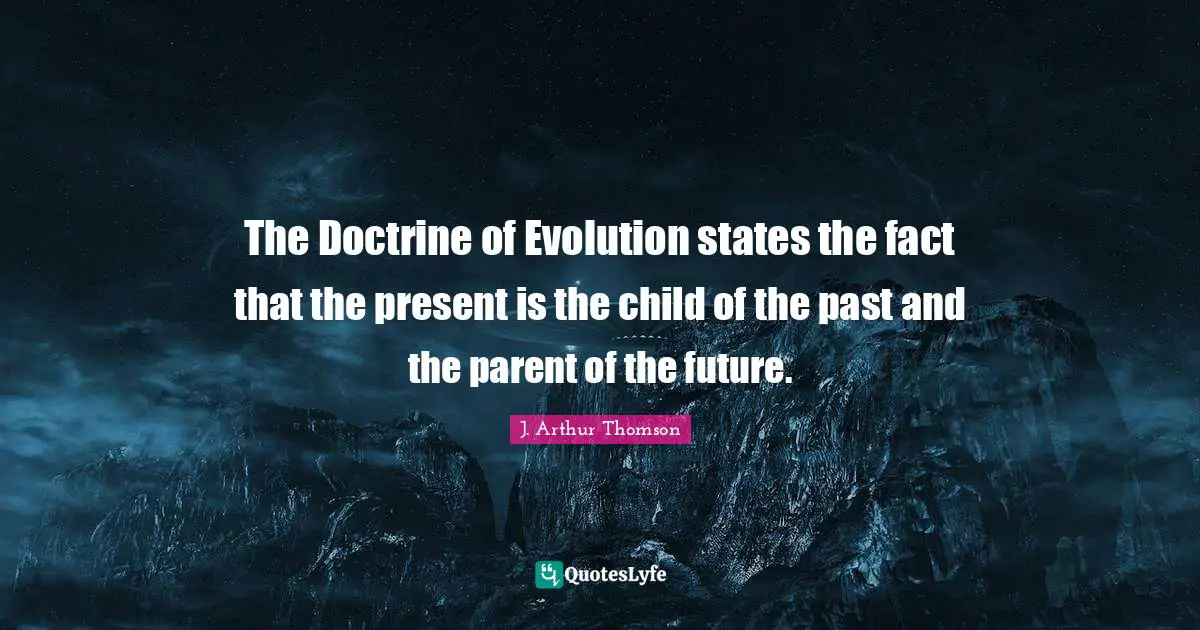 The Doctrine of Evolution states the fact that the present is the child of the past and the parent of the future.

J. Arthur Thomson

QuotesLyfe